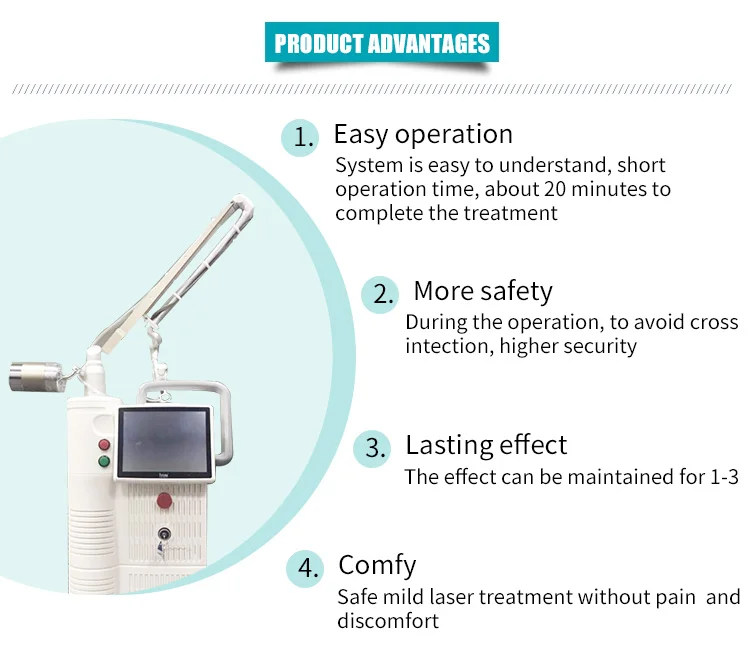 PRODUCT ADVANTAGES

1. Easy operation
System is easy to understand, short operation time, about 20 minutes to complete the treatment

2. More safety
During the operation, to avoid cross intection, higher security

3. Lasting effect
The effect can be maintained for 1-3

4. Comfy
Safe mild laser treatment without pain and discomfort